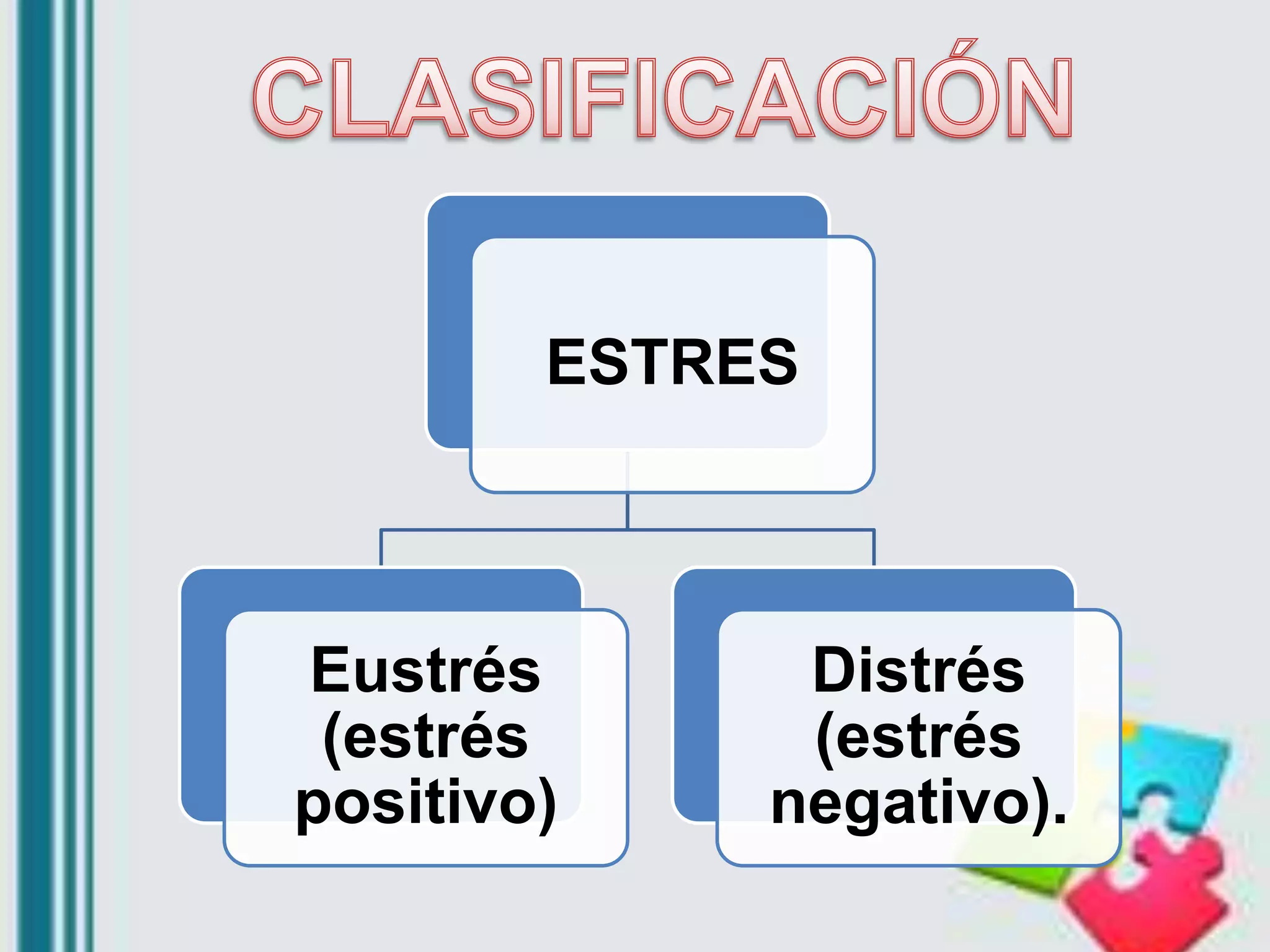 CLASIFICACIÓN

ESTRES

Eustrés (estrés positivo)

Distrés (estrés negativo).